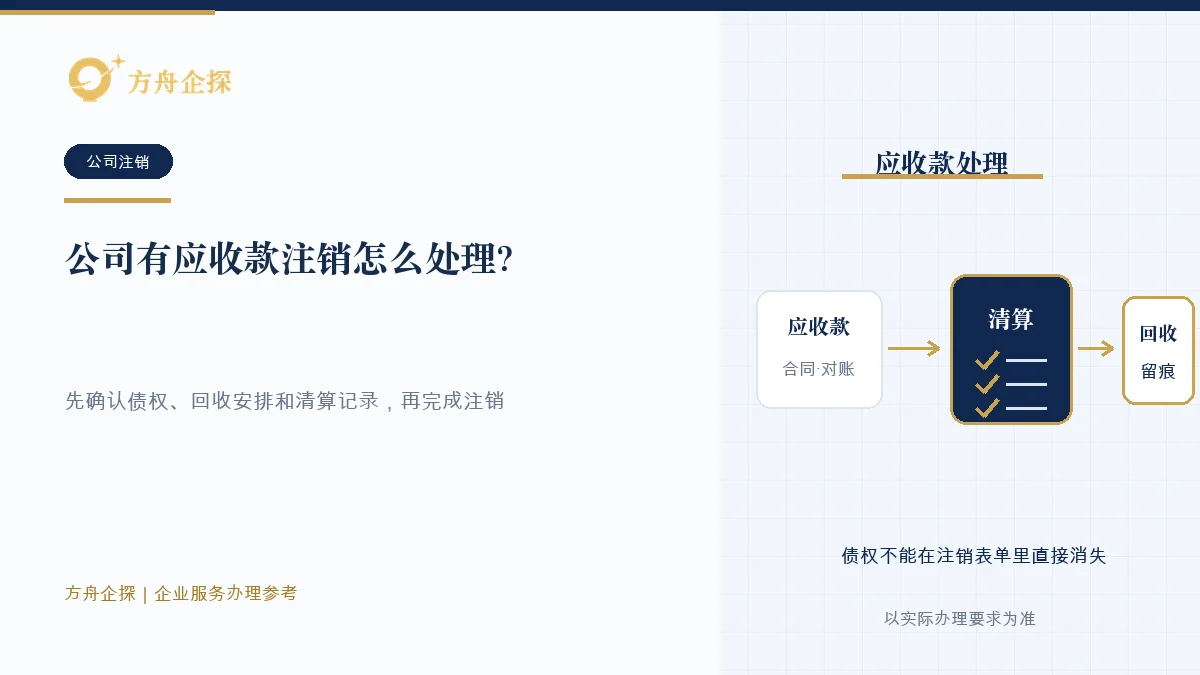 方舟企探

公司注销

公司有应收款注销怎么处理?

先确认债权、回收安排和清算记录，再完成注销

方舟企探 | 企业服务办理参考

应收款处理

应收款
合同·对账

清算

回收
留痕

债权不能在注销表单里直接消失

以实际办理要求为准